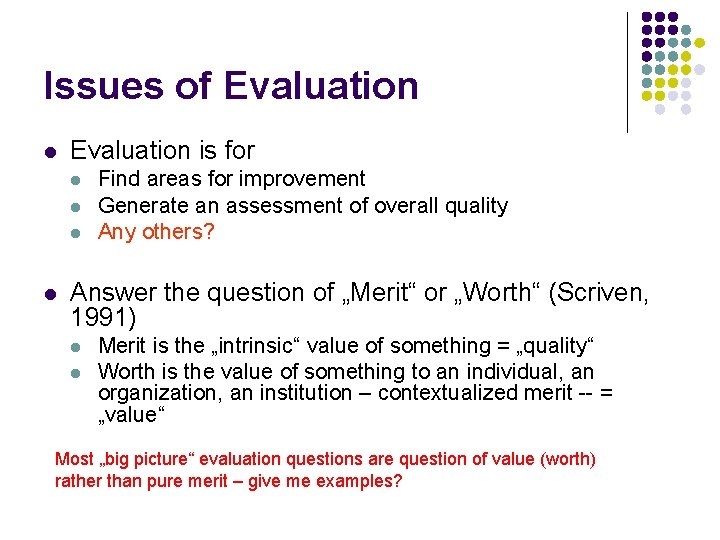 Issues of Evaluation

- Evaluation is for
  - Find areas for improvement
  - Generate an assessment of overall quality
  - Any others?

- Answer the question of „Merit“ or „Worth“ (Scriven, 1991)
  - Merit is the „intrinsic“ value of something = „quality“
  - Worth is the value of something to an individual, an organization, an institution – contextualized merit -- = „value“

Most „big picture“ evaluation questions are question of value (worth) rather than pure merit – give me examples?